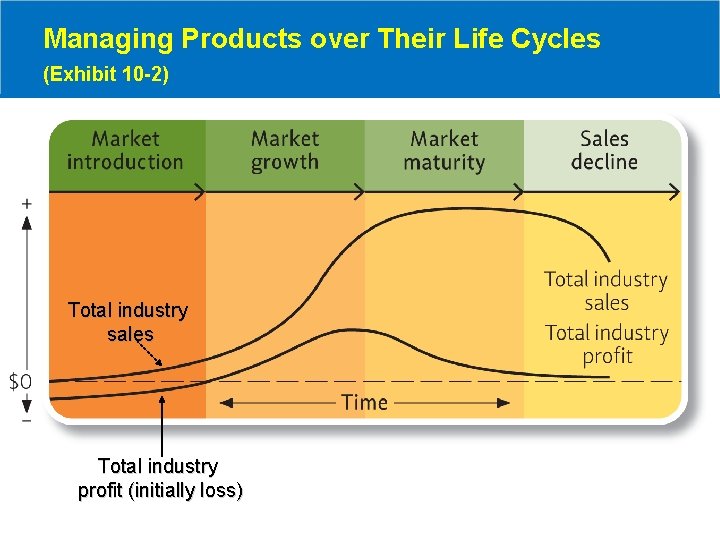 Managing Products over Their Life Cycles
(Exhibit 10-2)

Market introduction

Market growth

Market maturity

Sales decline

+

$0

−

Total industry sales

Total industry sales

Total industry profit

Time

Total industry profit (initially loss)